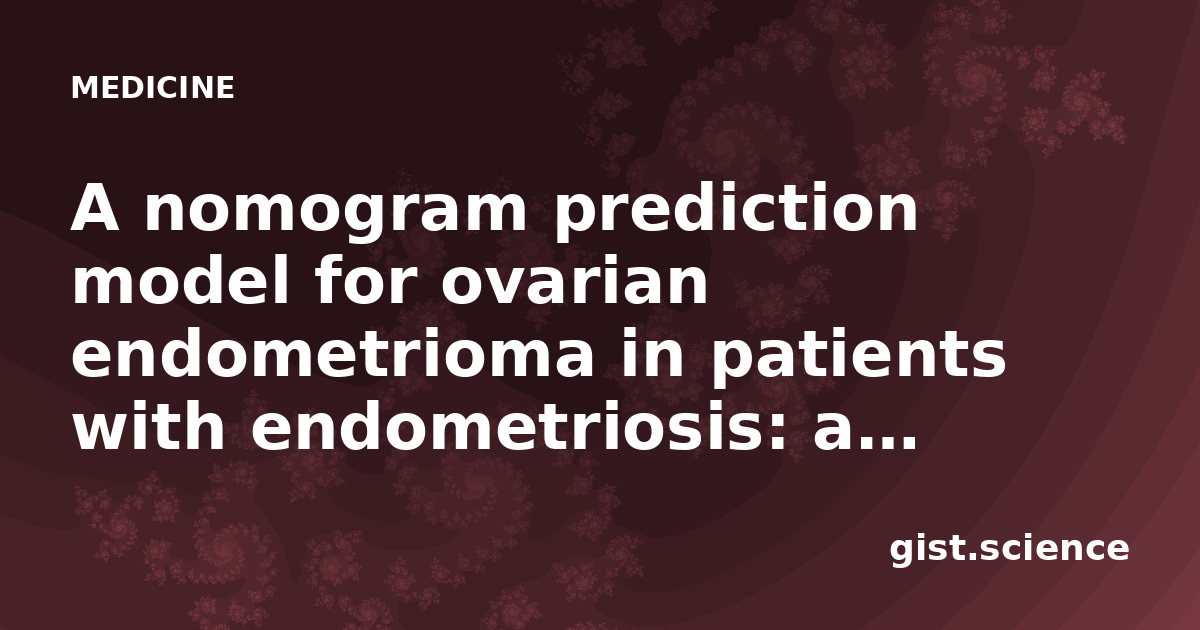 MEDICINE

A nomogram prediction model for ovarian endometrioma in patients with endometriosis: a...

gist.science